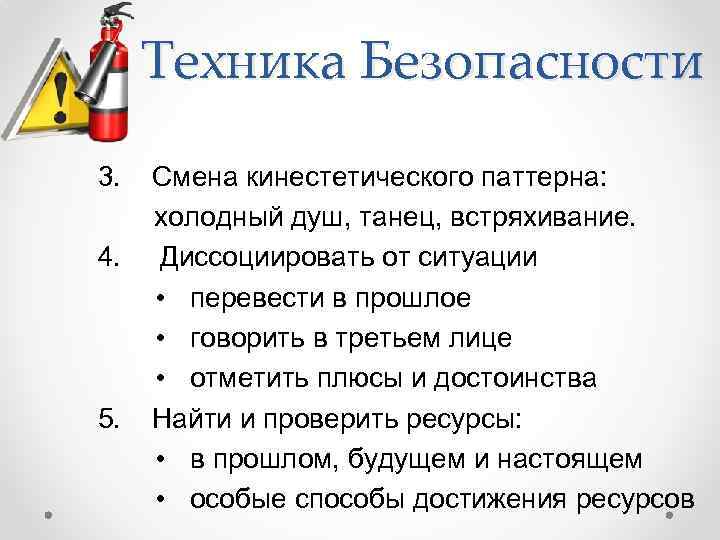 Техника Безопасности

3. Смена кинестетического паттерна: холодный душ, танец, встряхивание.
4. Диссоциировать от ситуации
• перевести в прошлое
• говорить в третьем лице
• отметить плюсы и достоинства
5. Найти и проверить ресурсы:
• в прошлом, будущем и настоящем
• особые способы достижения ресурсов